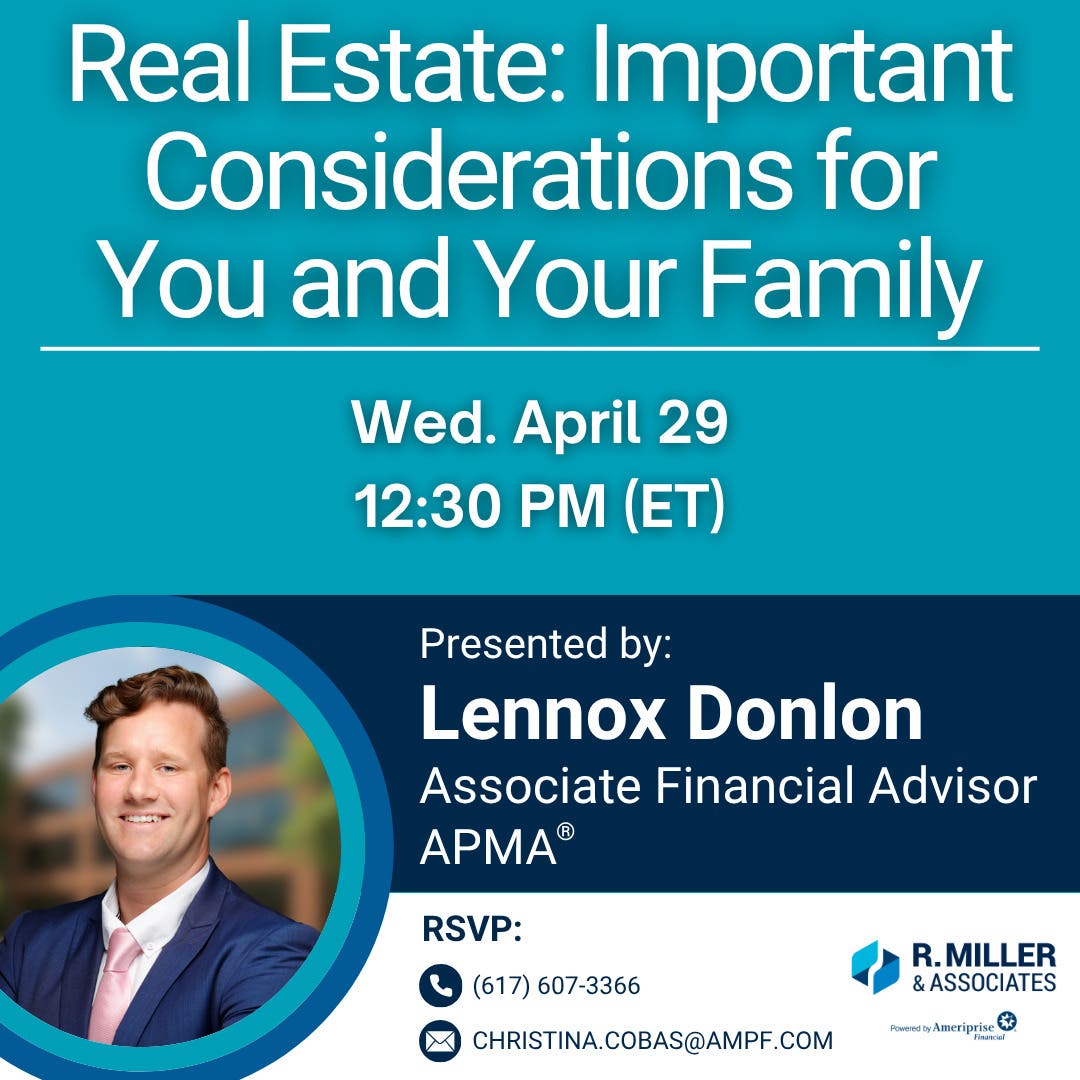 Real Estate: Important Considerations for You and Your Family

Wed. April 29
12:30 PM (ET)

Presented by:
Lennox Donlon
Associate Financial Advisor
APMA®

RSVP:
(617) 607-3366
CHRISTINA.COBAS@AMPF.COM

R. MILLER & ASSOCIATES
Powered by Ameriprise Financial